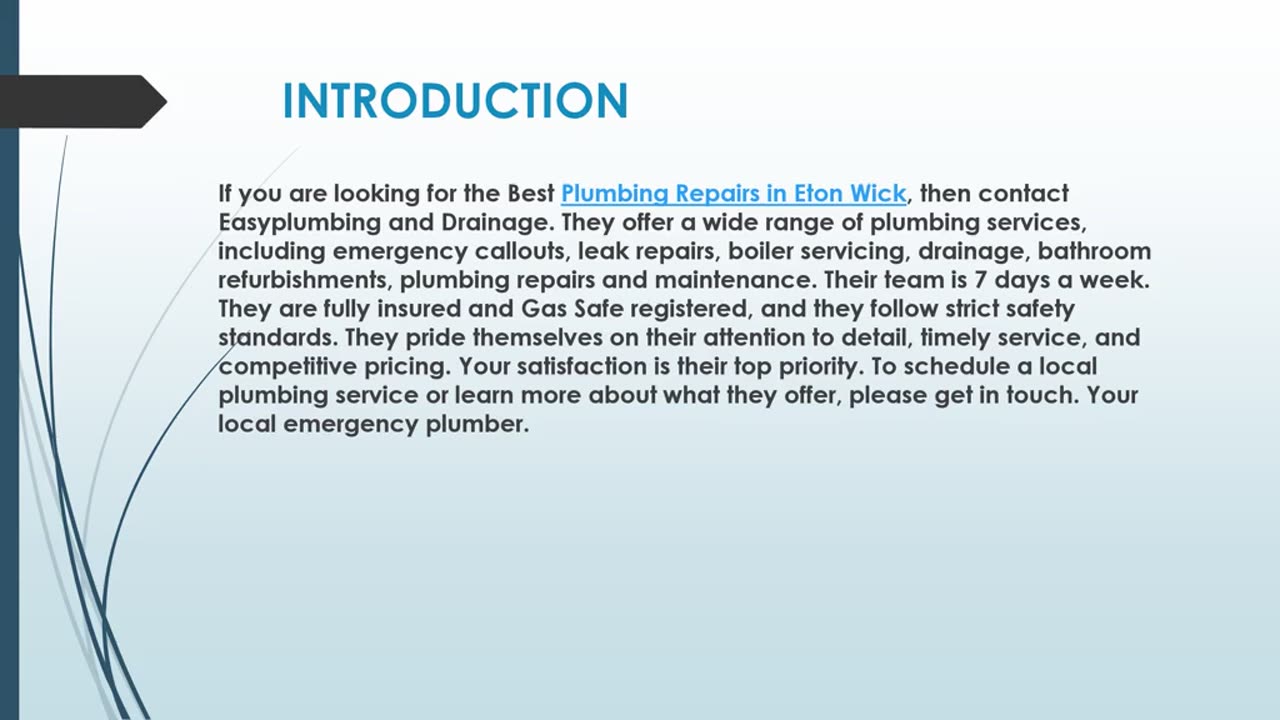 INTRODUCTION

If you are looking for the Best Plumbing Repairs in Eton Wick, then contact Easyplumbing and Drainage. They offer a wide range of plumbing services, including emergency callouts, leak repairs, boiler servicing, drainage, bathroom refurbishments, plumbing repairs and maintenance. Their team is 7 days a week. They are fully insured and Gas Safe registered, and they follow strict safety standards. They pride themselves on their attention to detail, timely service, and competitive pricing. Your satisfaction is their top priority. To schedule a local plumbing service or learn more about what they offer, please get in touch. Your local emergency plumber.